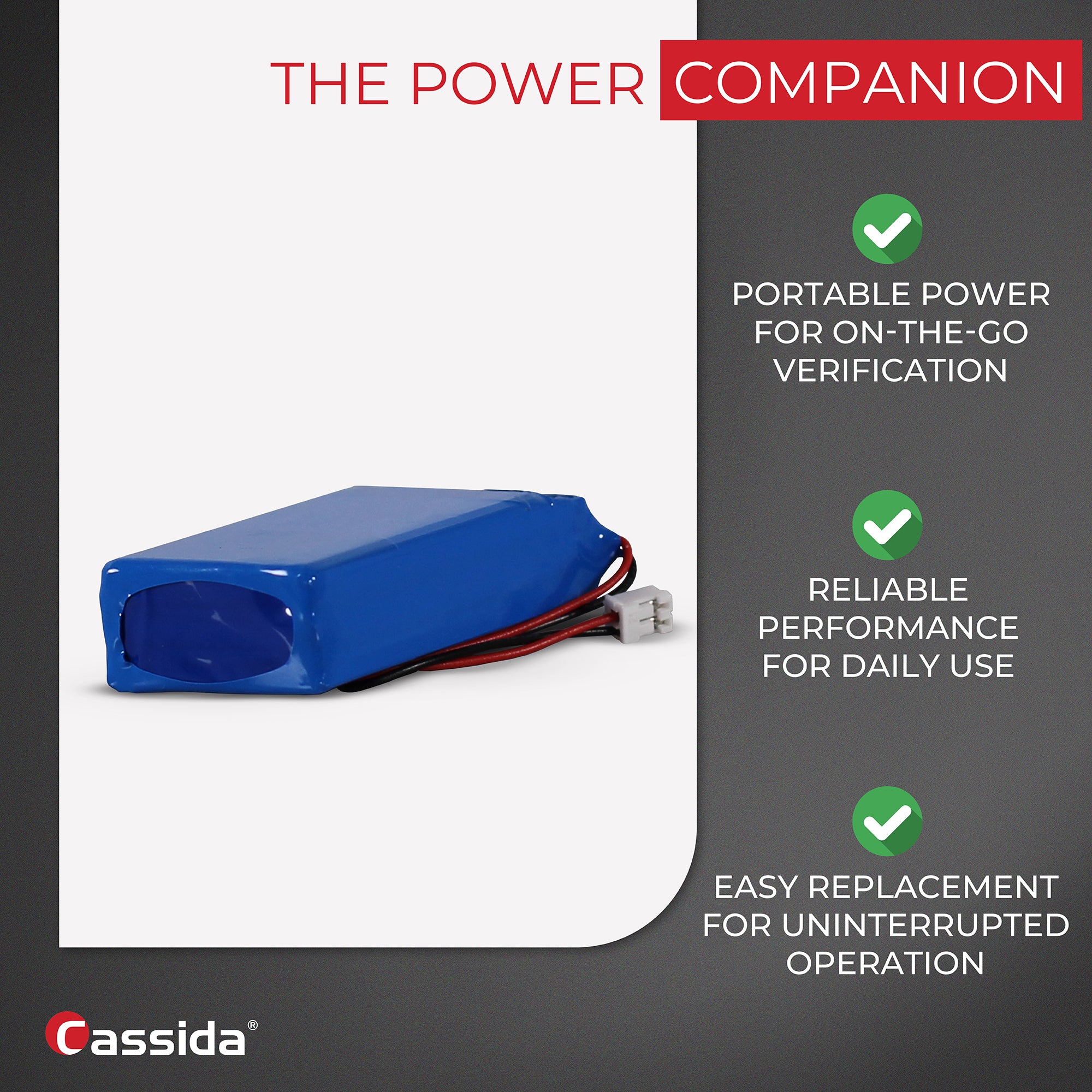 THE POWER COMPANION

PORTABLE POWER FOR ON-THE-GO VERIFICATION

RELIABLE PERFORMANCE FOR DAILY USE

EASY REPLACEMENT FOR UNINTERRUPTED OPERATION

Cassida®